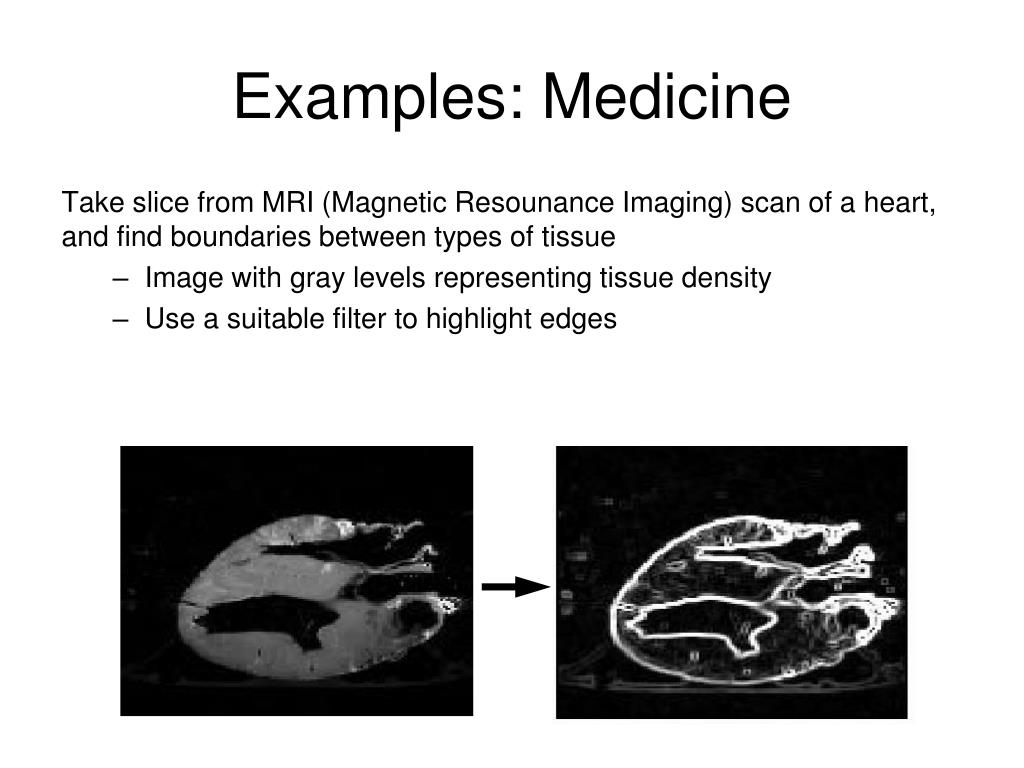 Examples: Medicine

Take slice from MRI (Magnetic Resounance Imaging) scan of a heart, and find boundaries between types of tissue

– Image with gray levels representing tissue density

– Use a suitable filter to highlight edges